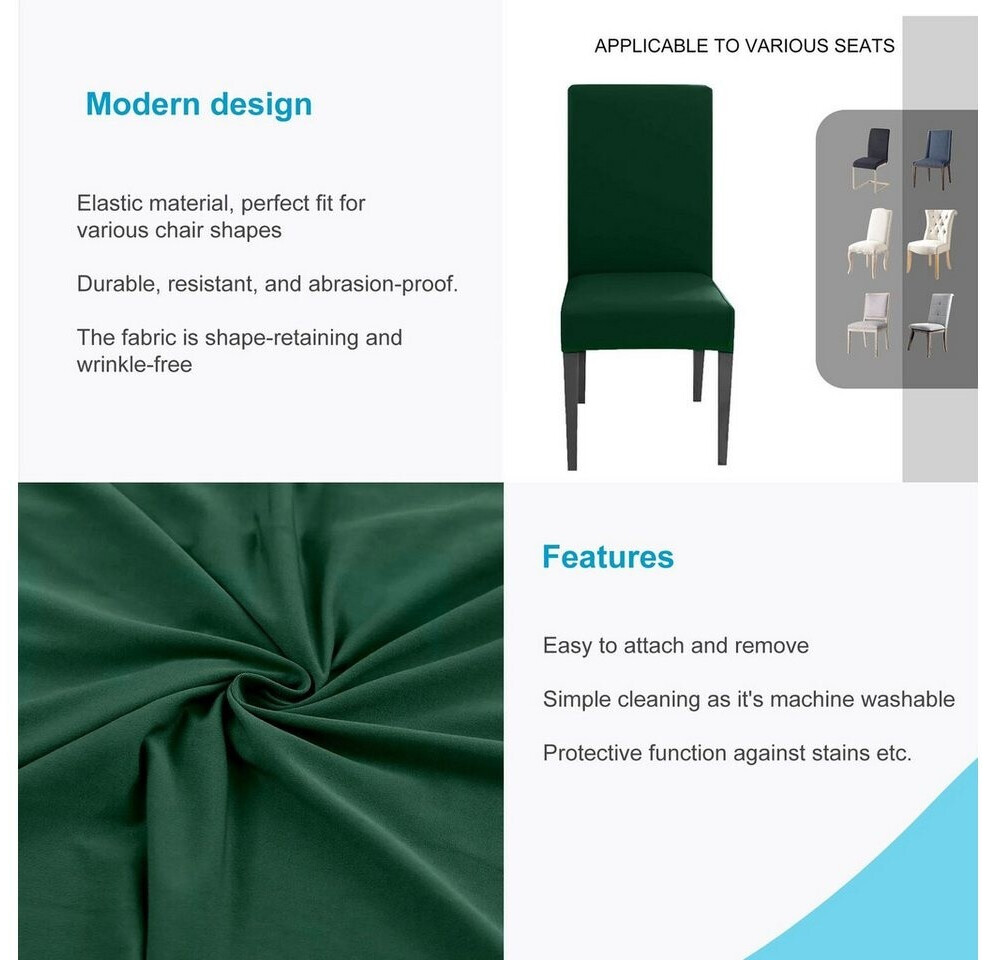 Modern design

Elastic material, perfect fit for various chair shapes

Durable, resistant, and abrasion-proof.

The fabric is shape-retaining and wrinkle-free

APPLICABLE TO VARIOUS SEATS

Features

Easy to attach and remove

Simple cleaning as it's machine washable

Protective function against stains etc.